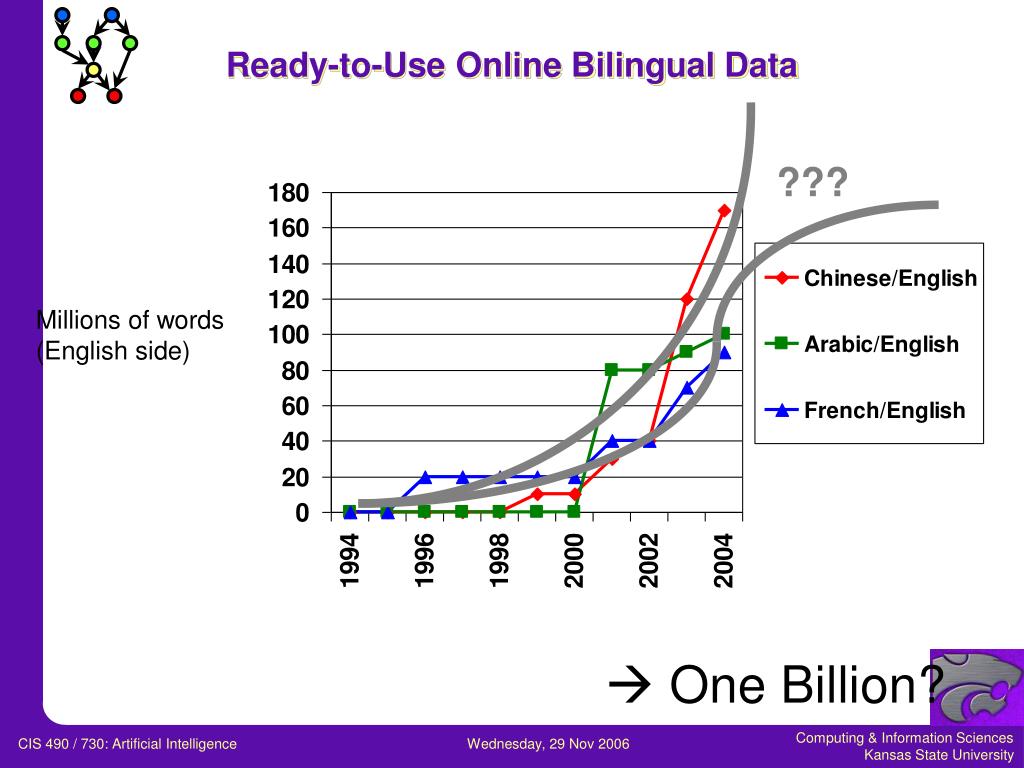 Ready-to-Use Online Bilingual Data

???

Millions of words (English side)

180
160
140
120
100
80
60
40
20
0

1994
1996
1998
2000
2002
2004

Chinese/English
Arabic/English
French/English

→ One Billion?

CIS 490 / 730: Artificial Intelligence

Wednesday, 29 Nov 2006

Computing & Information Sciences
Kansas State University